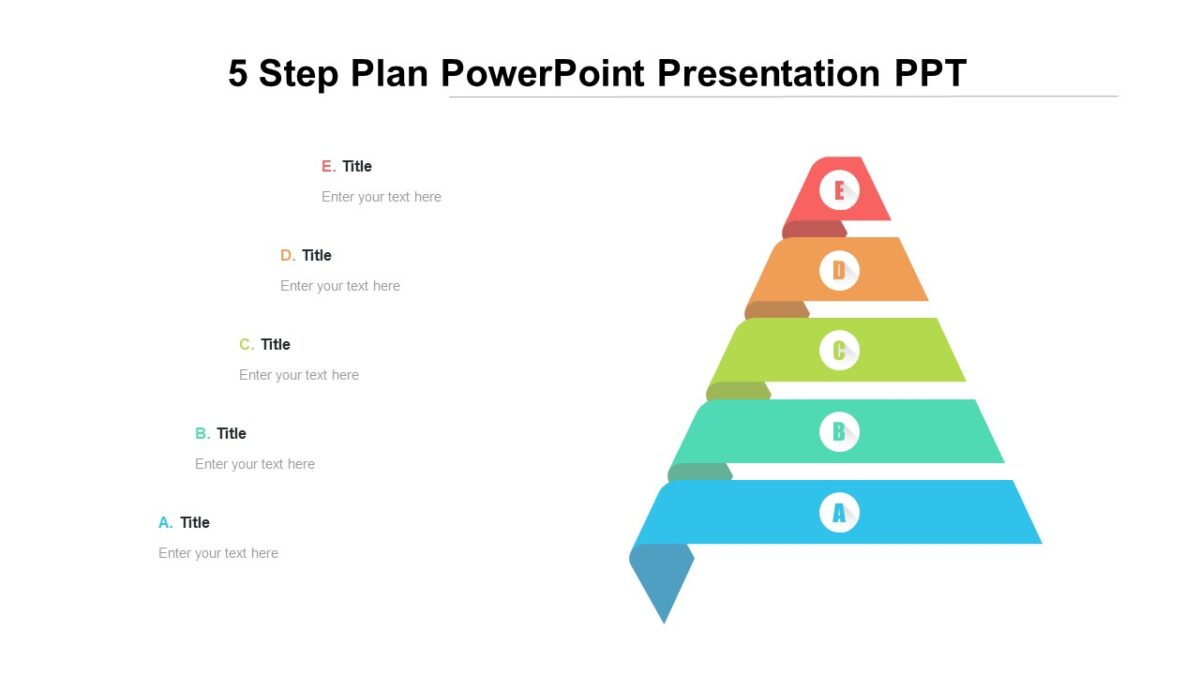 5 Step Plan PowerPoint Presentation PPT

E. Title
Enter your text here

D. Title
Enter your text here

C. Title
Enter your text here

B. Title
Enter your text here

A. Title
Enter your text here

E
D
C
B
A